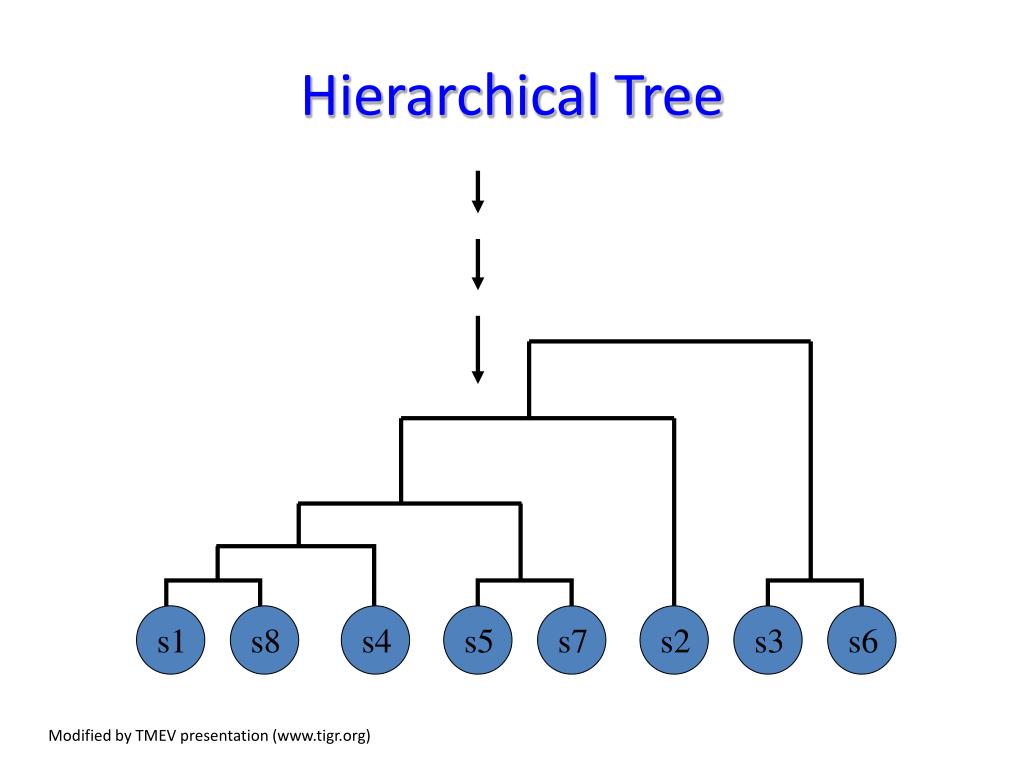 Hierarchical Tree

s1 s8 s4 s5 s7 s2 s3 s6

Modified by TMEV presentation (www.tigr.org)